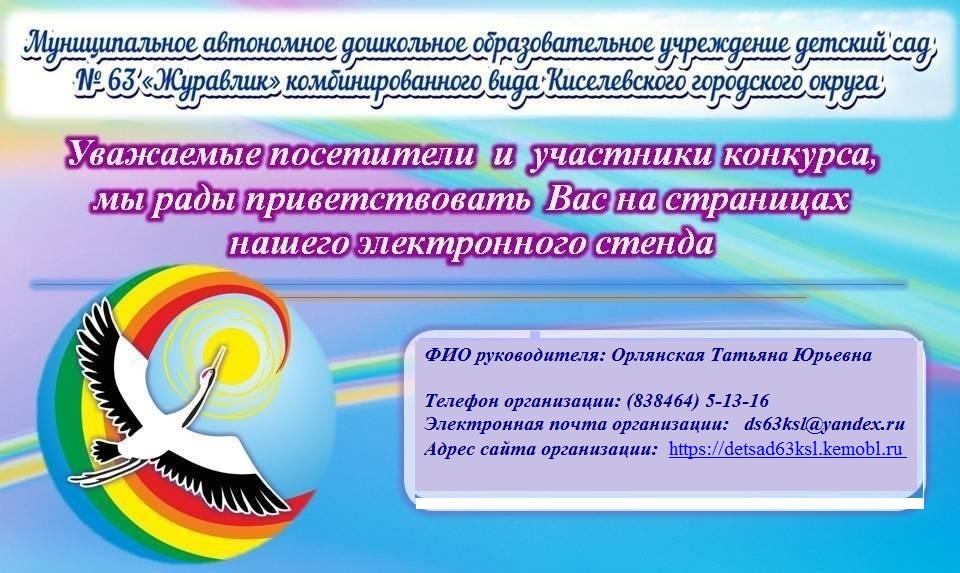 Муниципальное автономное дошкольное образовательное учреждение детский сад № 63 «Журавлик» комбинированного вида Киселевского городского округа

Уважаемые посетители и участники конкурса, мы рады приветствовать Вас на страницах нашего электронного стенда

ФИО руководителя: Орлянская Татьяна Юрьевна

Телефон организации: (838464) 5-13-16
Электронная почта организации: ds63ksl@yandex.ru
Адрес сайта организации: https://detsad63ksl.kemobl.ru